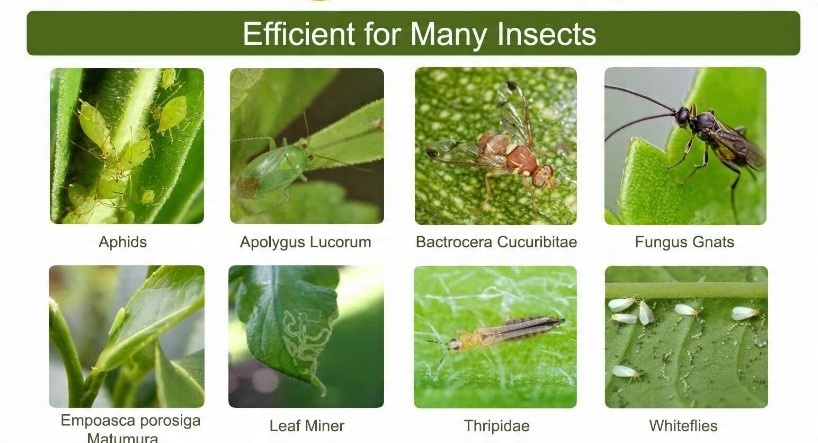 Efficient for Many Insects

Aphids

Apolygus Lucorum

Bactrocera Cucuribitae

Fungus Gnats

Empoasca porosiga Matumura

Leaf Miner

Thripidae

Whiteflies